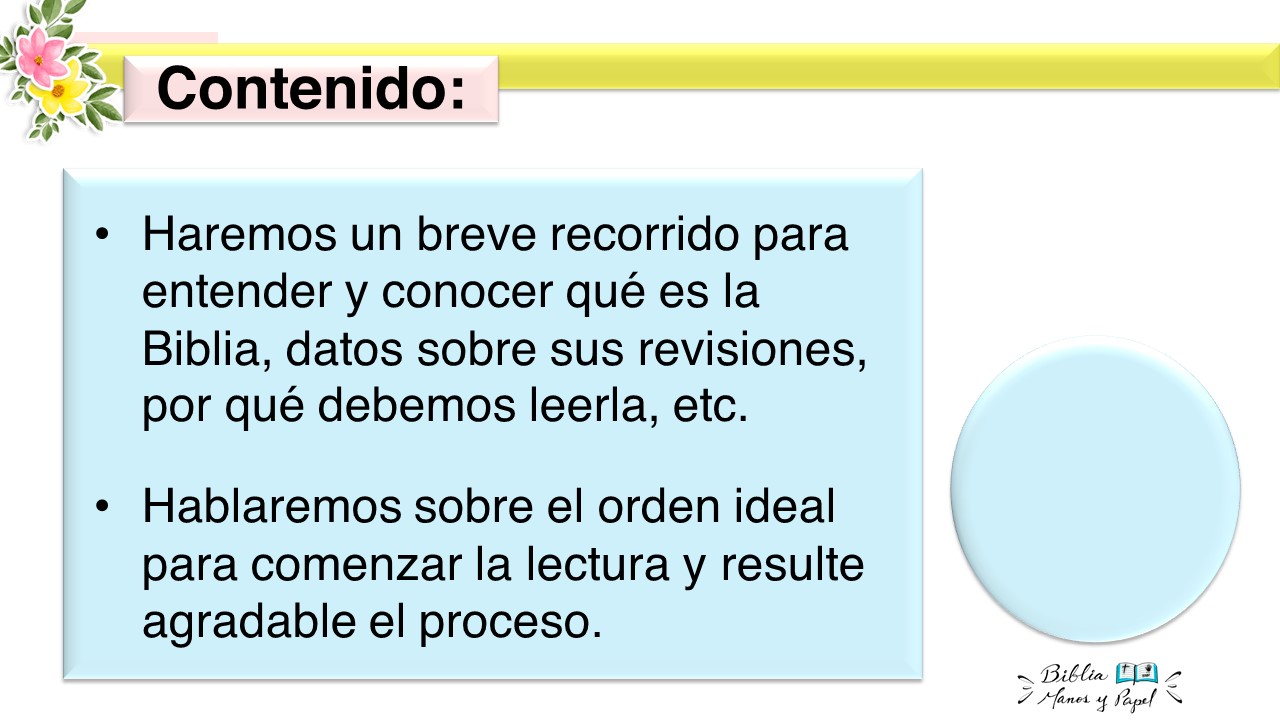 Contenido:

• Haremos un breve recorrido para entender y conocer qué es la Biblia, datos sobre sus revisiones, por qué debemos leerla, etc.

• Hablaremos sobre el orden ideal para comenzar la lectura y resulte agradable el proceso.

Biblia
Manos y Papel